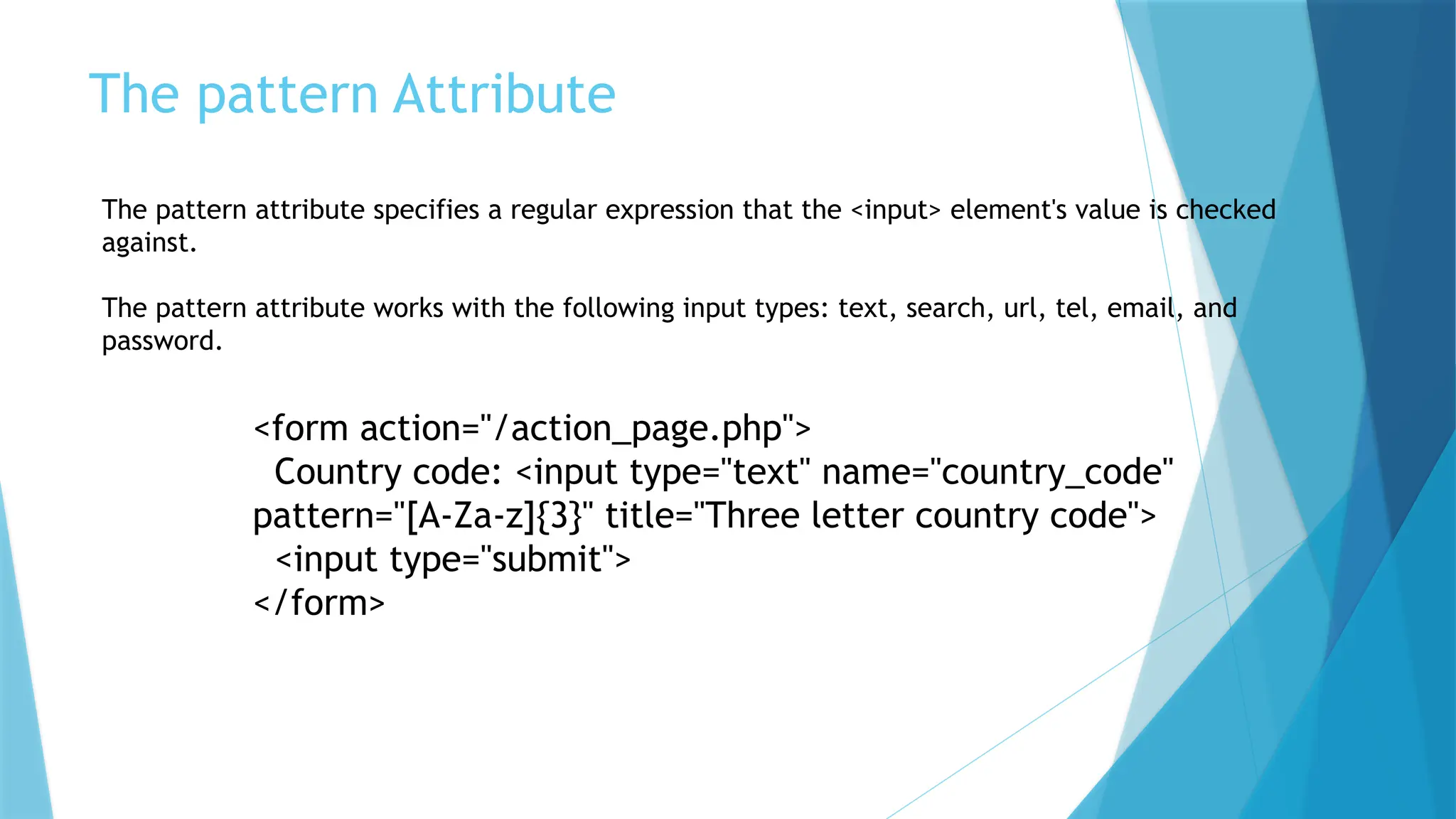 The pattern Attribute

The pattern attribute specifies a regular expression that the <input> element's value is checked against.

The pattern attribute works with the following input types: text, search, url, tel, email, and password.

<form action="/action_page.php">
Country code: <input type="text" name="country_code" pattern="[A-Za-z]{3}" title="Three letter country code">
<input type="submit">
</form>